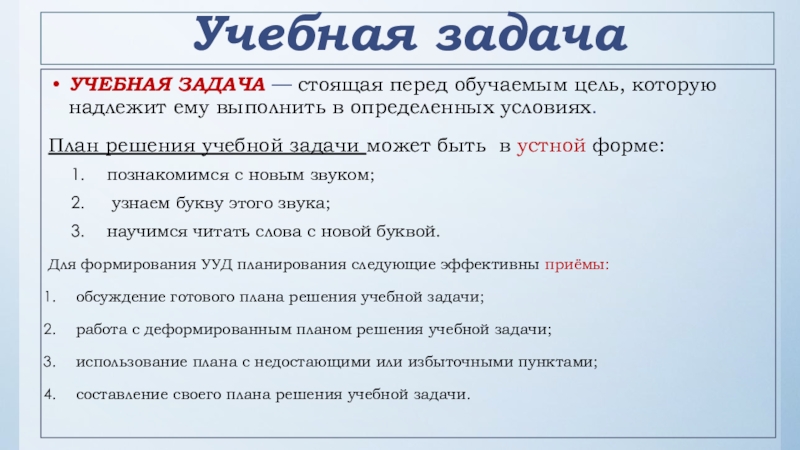 Учебная задача

• УЧЕБНАЯ ЗАДАЧА — стоящая перед обучаемым цель, которую надлежит ему выполнить в определенных условиях.

План решения учебной задачи может быть в устной форме:

1. познакомимся с новым звуком;
2. узнаем букву этого звука;
3. научимся читать слова с новой буквой.

Для формирования УУД планирования следующие эффективны приёмы:

1. обсуждение готового плана решения учебной задачи;
2. работа с деформированным планом решения учебной задачи;
3. использование плана с недостающими или избыточными пунктами;
4. составление своего плана решения учебной задачи.